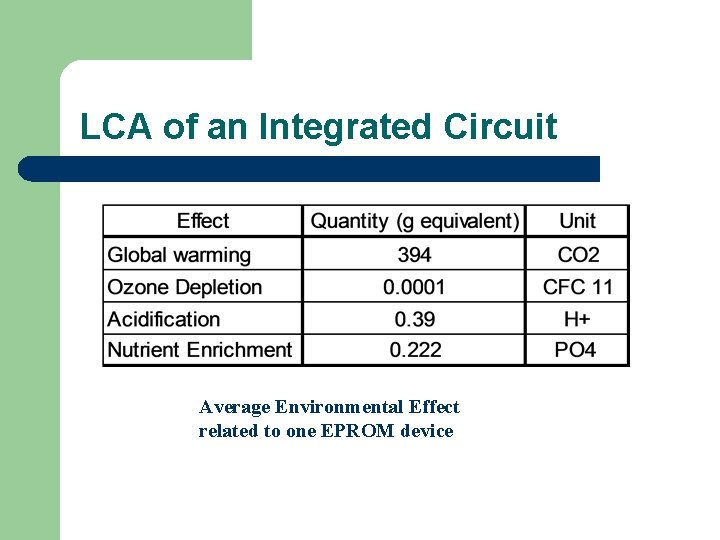 LCA of an Integrated Circuit

| Effect | Quantity (g equivalent) | Unit |
|---|---|---|
| Global warming | 394 | CO2 |
| Ozone Depletion | 0.0001 | CFC 11 |
| Acidification | 0.39 | H+ |
| Nutrient Enrichment | 0.222 | PO4 |

Average Environmental Effect related to one EPROM device